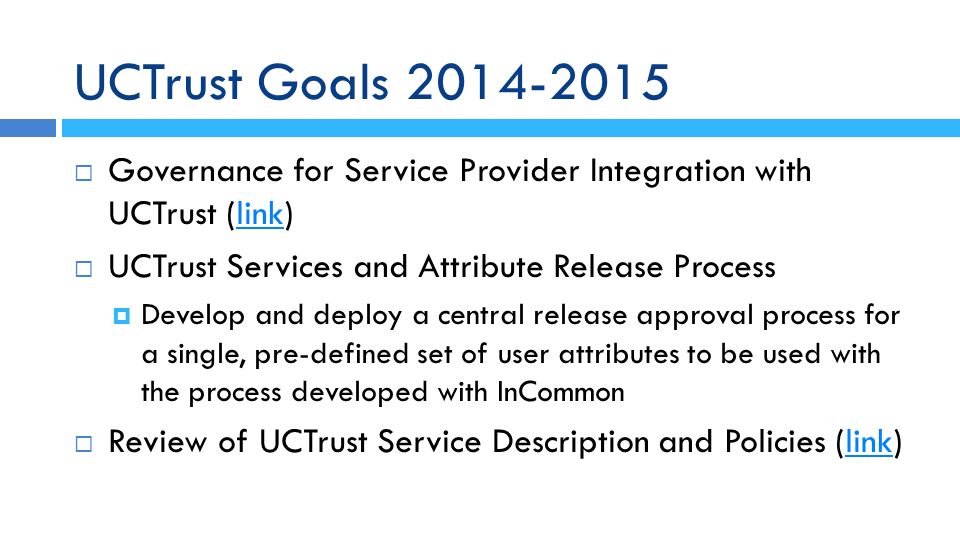 UCTrust Goals 2014-2015

Governance for Service Provider Integration with UCTrust (link)

UCTrust Services and Attribute Release Process

Develop and deploy a central release approval process for a single, pre-defined set of user attributes to be used with the process developed with InCommon

Review of UCTrust Service Description and Policies (link)